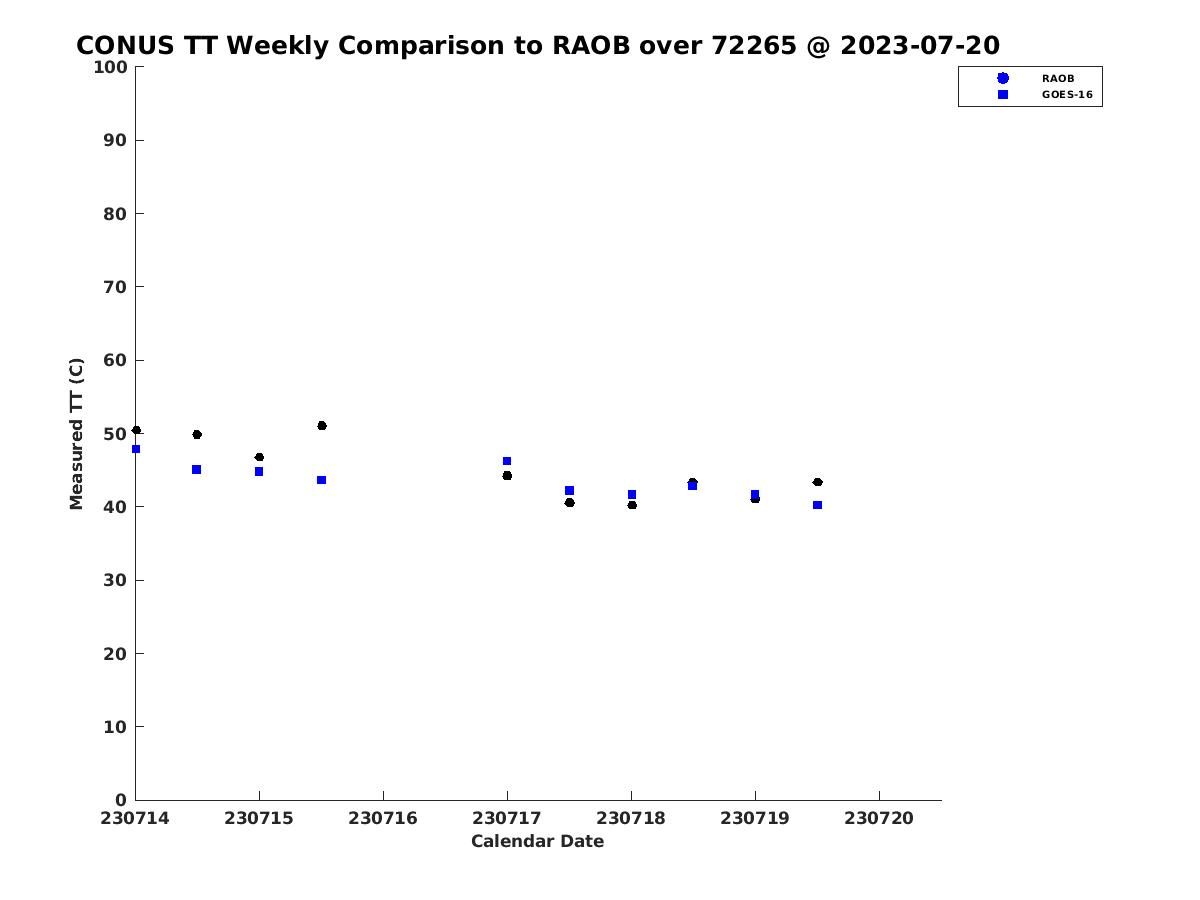 CONUS TT Weekly Comparison to RAOB over 72265 @ 2023-07-20

RAOB
GOES-16

Measured TT (C)

100
90
80
70
60
50
40
30
20
10
0

230714
230715
230716
230717
230718
230719
230720

Calendar Date